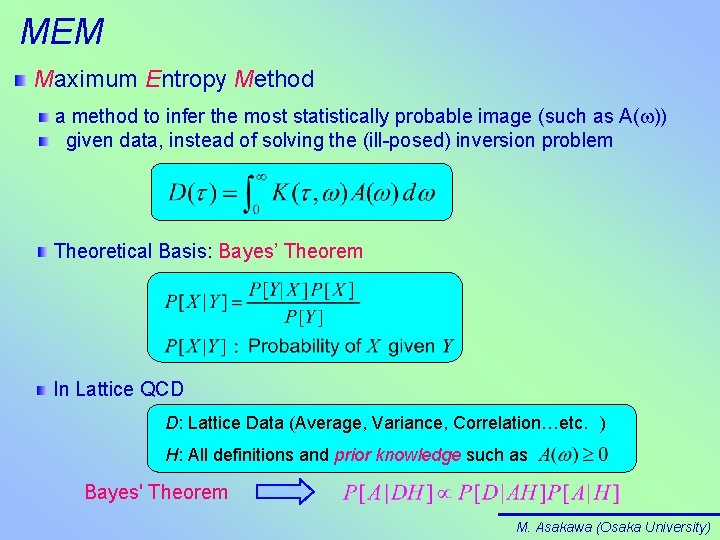 MEM

Maximum Entropy Method

a method to infer the most statistically probable image (such as A($\omega$))

given data, instead of solving the (ill-posed) inversion problem

$D(\tau) = \int_0^\infty K(\tau, \omega) A(\omega)\, d\omega$

Theoretical Basis: Bayes' Theorem

$P[X|Y] = \frac{P[Y|X]P[X]}{P[Y]}$

$P[X|Y]$ : Probability of $X$ given $Y$

In Lattice QCD

D: Lattice Data (Average, Variance, Correlation…etc. )

H: All definitions and prior knowledge such as $A(\omega) \geq 0$

Bayes' Theorem

$P[A|DH] \propto P[D|AH]P[A|H]$

M. Asakawa (Osaka University)